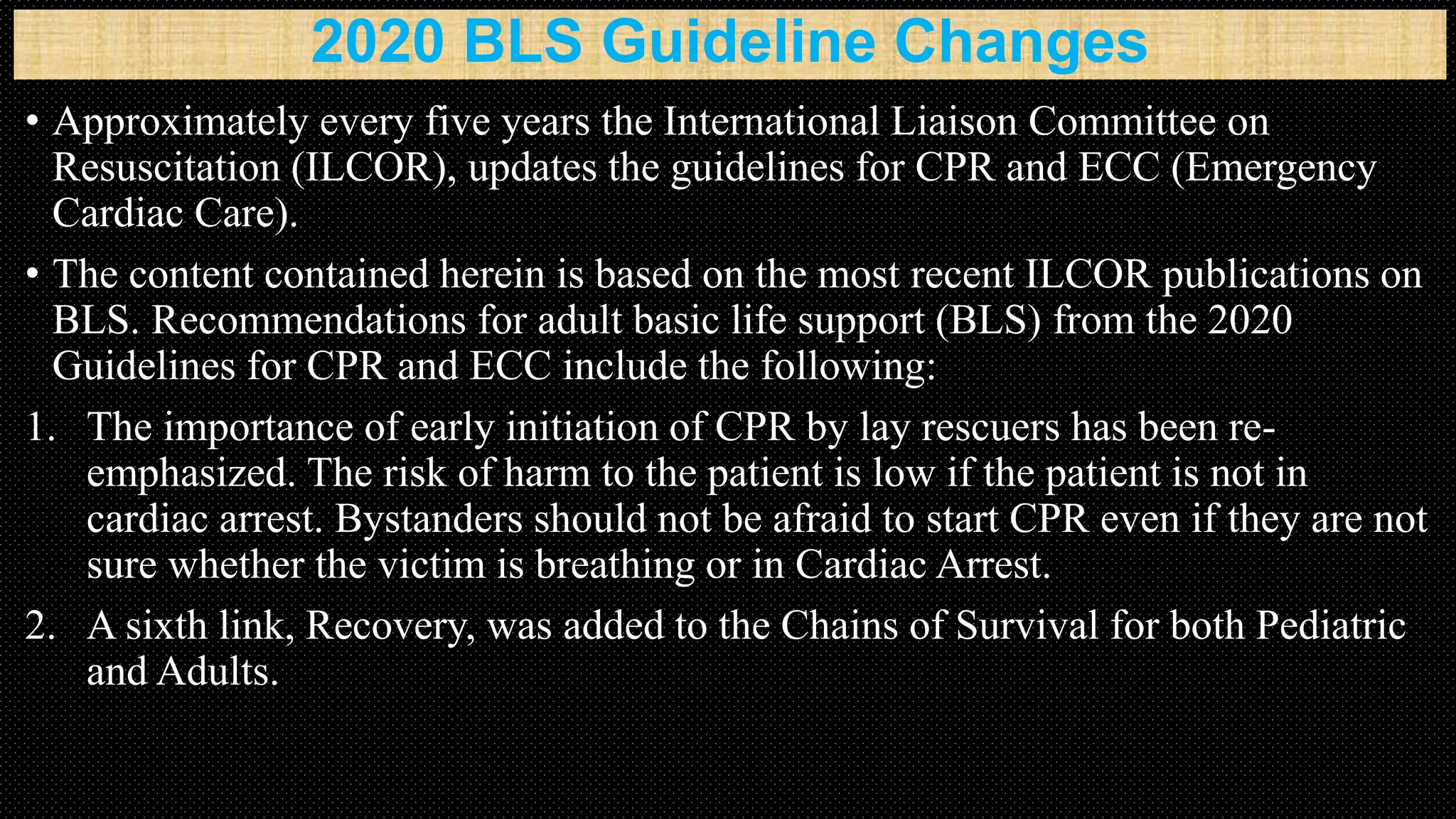 2020 BLS Guideline Changes

• Approximately every five years the International Liaison Committee on Resuscitation (ILCOR), updates the guidelines for CPR and ECC (Emergency Cardiac Care).

• The content contained herein is based on the most recent ILCOR publications on BLS. Recommendations for adult basic life support (BLS) from the 2020 Guidelines for CPR and ECC include the following:

1. The importance of early initiation of CPR by lay rescuers has been re-emphasized. The risk of harm to the patient is low if the patient is not in cardiac arrest. Bystanders should not be afraid to start CPR even if they are not sure whether the victim is breathing or in Cardiac Arrest.

2. A sixth link, Recovery, was added to the Chains of Survival for both Pediatric and Adults.